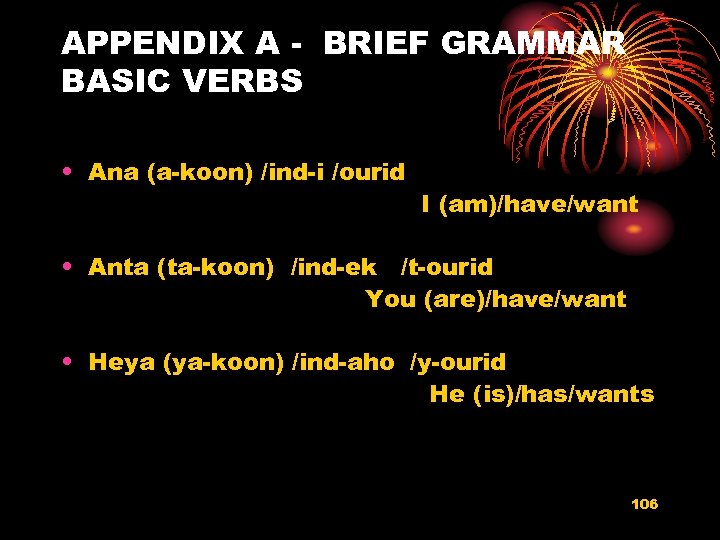 APPENDIX A - BRIEF GRAMMAR BASIC VERBS

• Ana (a-koon) /ind-i /ourid
I (am)/have/want

• Anta (ta-koon) /ind-ek /t-ourid
You (are)/have/want

• Heya (ya-koon) /ind-aho /y-ourid
He (is)/has/wants

106